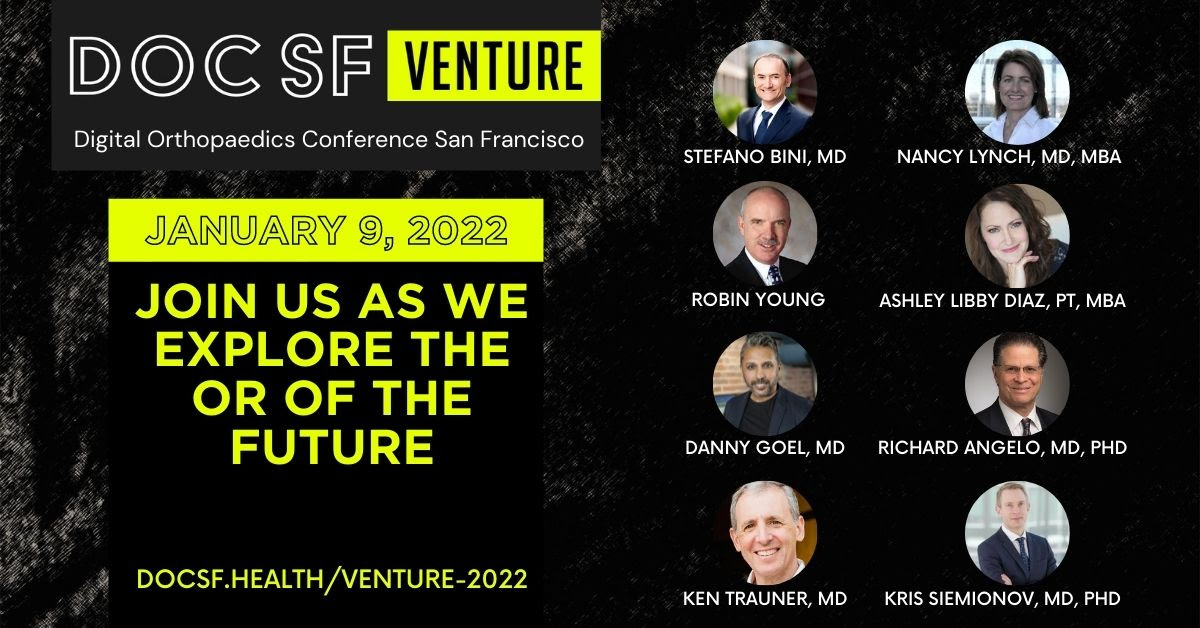 DOC SF VENTURE

Digital Orthopaedics Conference San Francisco

JANUARY 9, 2022

JOIN US AS WE EXPLORE THE OR OF THE FUTURE

DOCSF.HEALTH/VENTURE-2022

STEFANO BINI, MD

NANCY LYNCH, MD, MBA

ROBIN YOUNG

ASHLEY LIBBY DIAZ, PT, MBA

DANNY GOEL, MD

RICHARD ANGELO, MD, PHD

KEN TRAUNER, MD

KRIS SIEMIONOV, MD, PHD